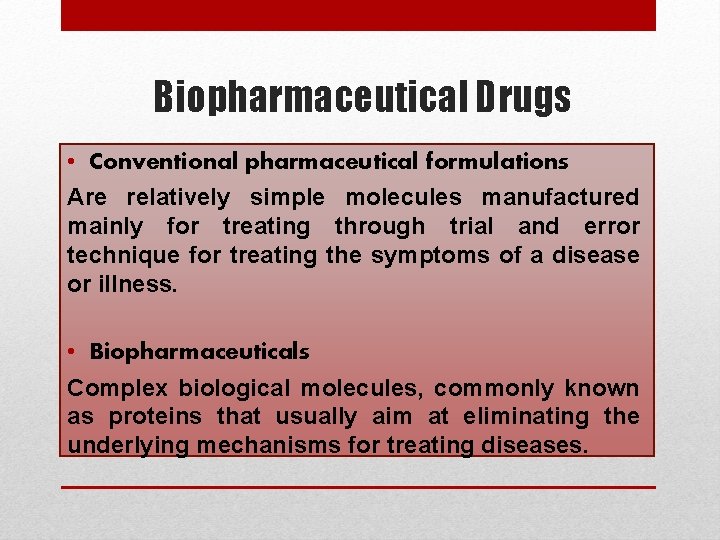 Biopharmaceutical Drugs

• Conventional pharmaceutical formulations

Are relatively simple molecules manufactured mainly for treating through trial and error technique for treating the symptoms of a disease or illness.

• Biopharmaceuticals

Complex biological molecules, commonly known as proteins that usually aim at eliminating the underlying mechanisms for treating diseases.